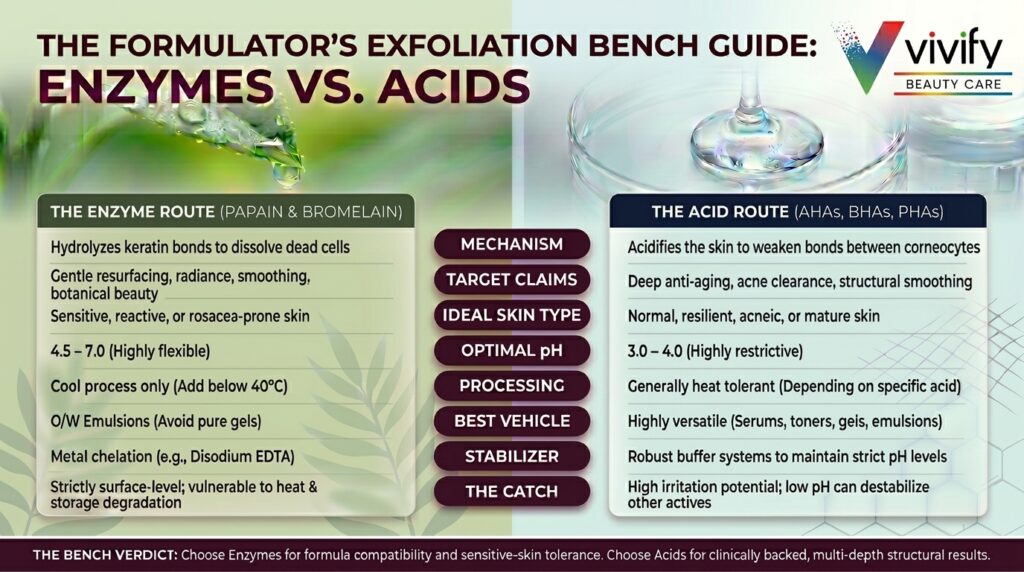 THE FORMULATOR'S EXFOLIATION BENCH GUIDE:
ENZYMES VS. ACIDS

vivify
BEAUTY CARE

| THE ENZYME ROUTE (PAPAIN & BROMELAIN) | | THE ACID ROUTE (AHAs, BHAs, PHAs) |
|---|---|---|
| Hydrolyzes keratin bonds to dissolve dead cells | MECHANISM | Acidifies the skin to weaken bonds between corneocytes |
| Gentle resurfacing, radiance, smoothing, botanical beauty | TARGET CLAIMS | Deep anti-aging, acne clearance, structural smoothing |
| Sensitive, reactive, or rosacea-prone skin | IDEAL SKIN TYPE | Normal, resilient, acneic, or mature skin |
| 4.5 – 7.0 (Highly flexible) | OPTIMAL pH | 3.0 – 4.0 (Highly restrictive) |
| Cool process only (Add below 40°C) | PROCESSING | Generally heat tolerant (Depending on specific acid) |
| O/W Emulsions (Avoid pure gels) | BEST VEHICLE | Highly versatile (Serums, toners, gels, emulsions) |
| Metal chelation (e.g., Disodium EDTA) | STABILIZER | Robust buffer systems to maintain strict pH levels |
| Strictly surface-level; vulnerable to heat & storage degradation | THE CATCH | High irritation potential; low pH can destabilize other actives |

THE BENCH VERDICT: Choose Enzymes for formula compatibility and sensitive-skin tolerance. Choose Acids for clinically backed, multi-depth structural results.